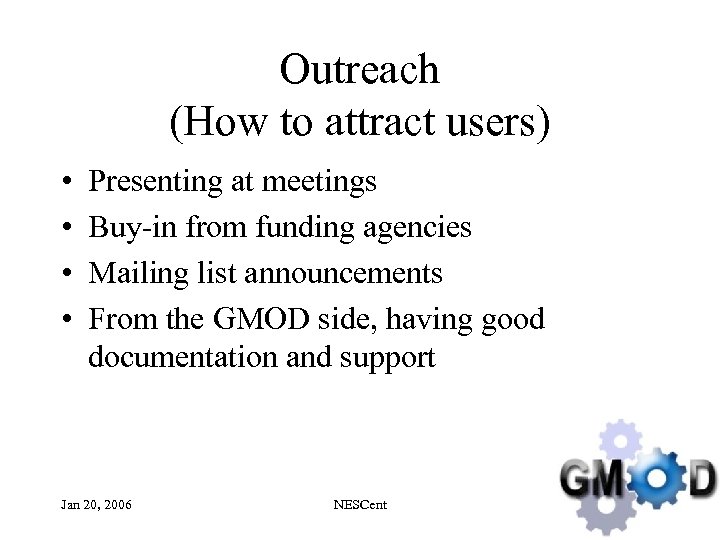 Outreach
(How to attract users)

• Presenting at meetings
• Buy-in from funding agencies
• Mailing list announcements
• From the GMOD side, having good documentation and support

Jan 20, 2006

NESCent

GMOD